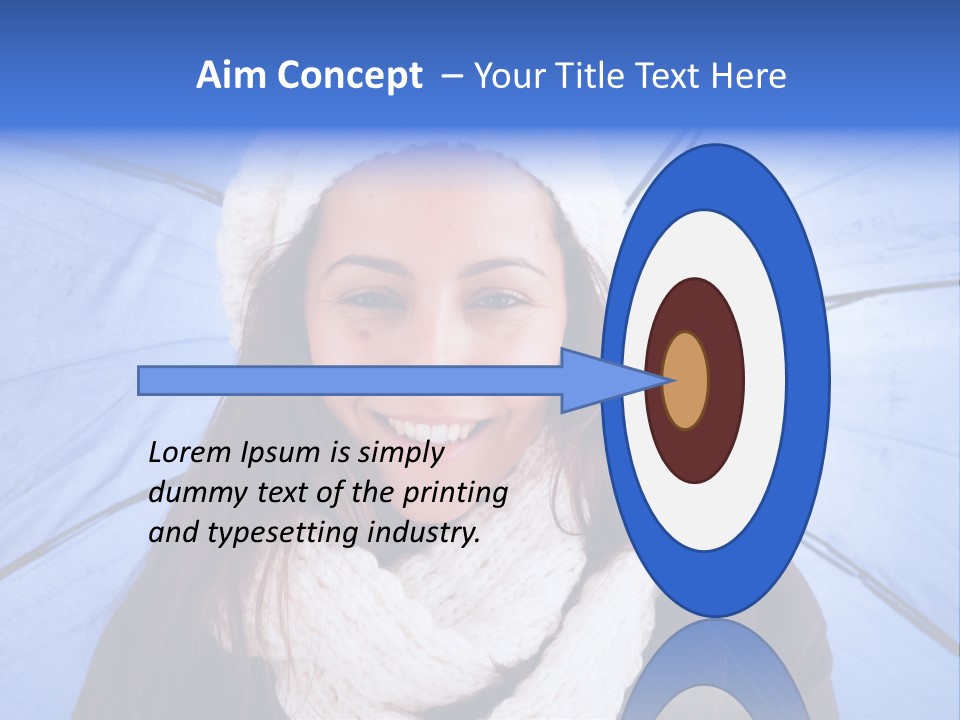 Aim Concept – Your Title Text Here

Lorem Ipsum is simply dummy text of the printing and typesetting industry.